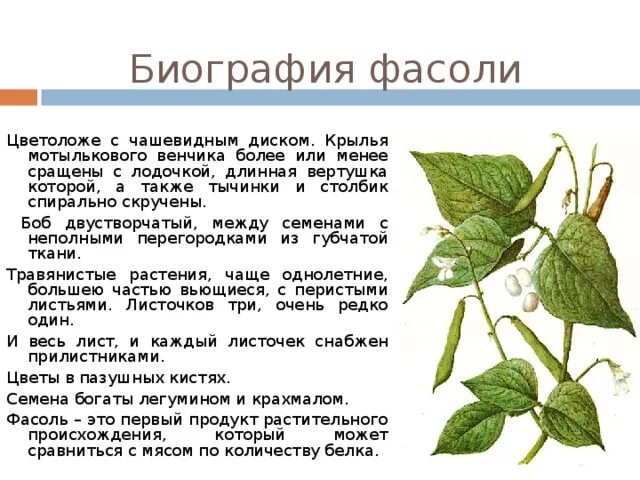 Биография фасоли

Цветоложе с чашевидным диском. Крылья мотылькового венчика более или менее сращены с лодочкой, длинная вертушка которой, а также тычинки и столбик спирально скручены.

Боб двустворчатый, между семенами с неполными перегородками из губчатой ткани.

Травянистые растения, чаще однолетние, большею частью вьющиеся, с перистыми листьями. Листочков три, очень редко один.

И весь лист, и каждый листочек снабжен прилистниками.

Цветы в пазушных кистях.

Семена богаты легумином и крахмалом.

Фасоль – это первый продукт растительного происхождения, который может сравниться с мясом по количеству белка.